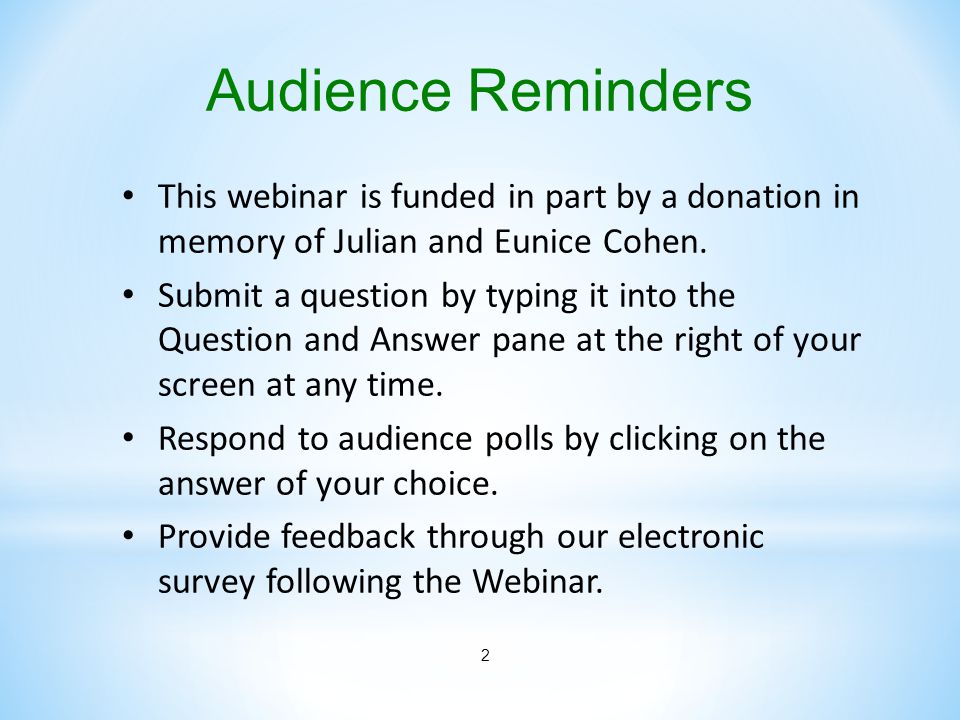 Audience Reminders

• This webinar is funded in part by a donation in memory of Julian and Eunice Cohen.

• Submit a question by typing it into the Question and Answer pane at the right of your screen at any time.

• Respond to audience polls by clicking on the answer of your choice.

• Provide feedback through our electronic survey following the Webinar.

2